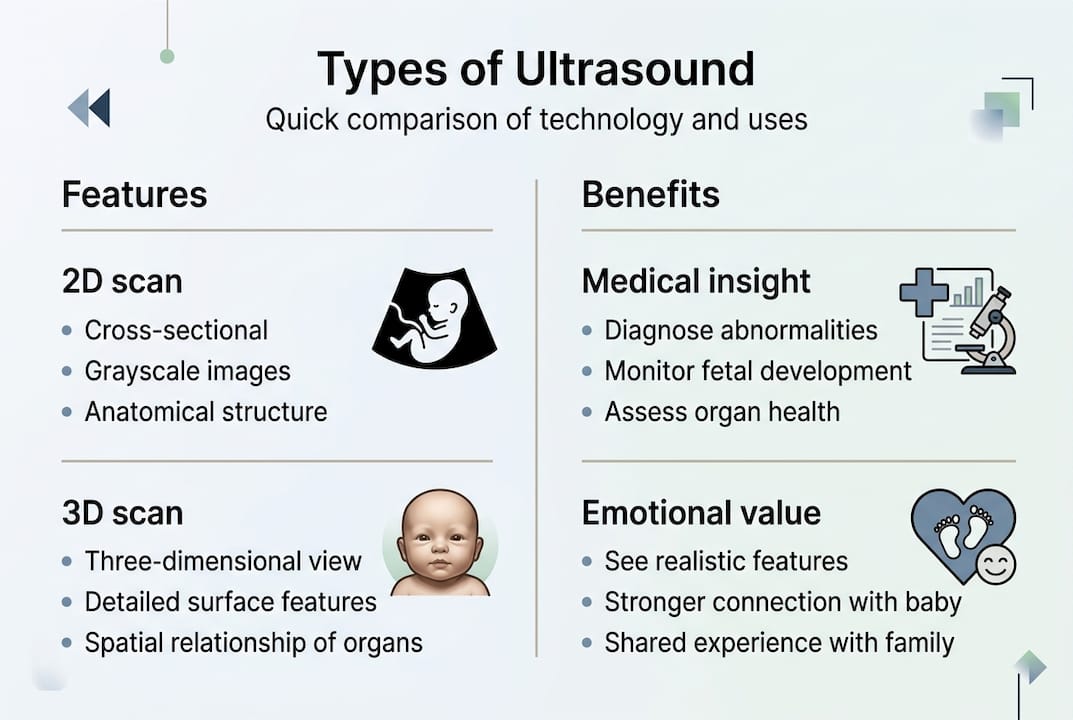 Types of Ultrasound
Quick comparison of technology and uses

Features

2D scan
- Cross-sectional
- Grayscale images
- Anatomical structure

3D scan
- Three-dimensional view
- Detailed surface features
- Spatial relationship of organs

Benefits

Medical insight
- Diagnose abnormalities
- Monitor fetal development
- Assess organ health

Emotional value
- See realistic features
- Stronger connection with baby
- Shared experience with family